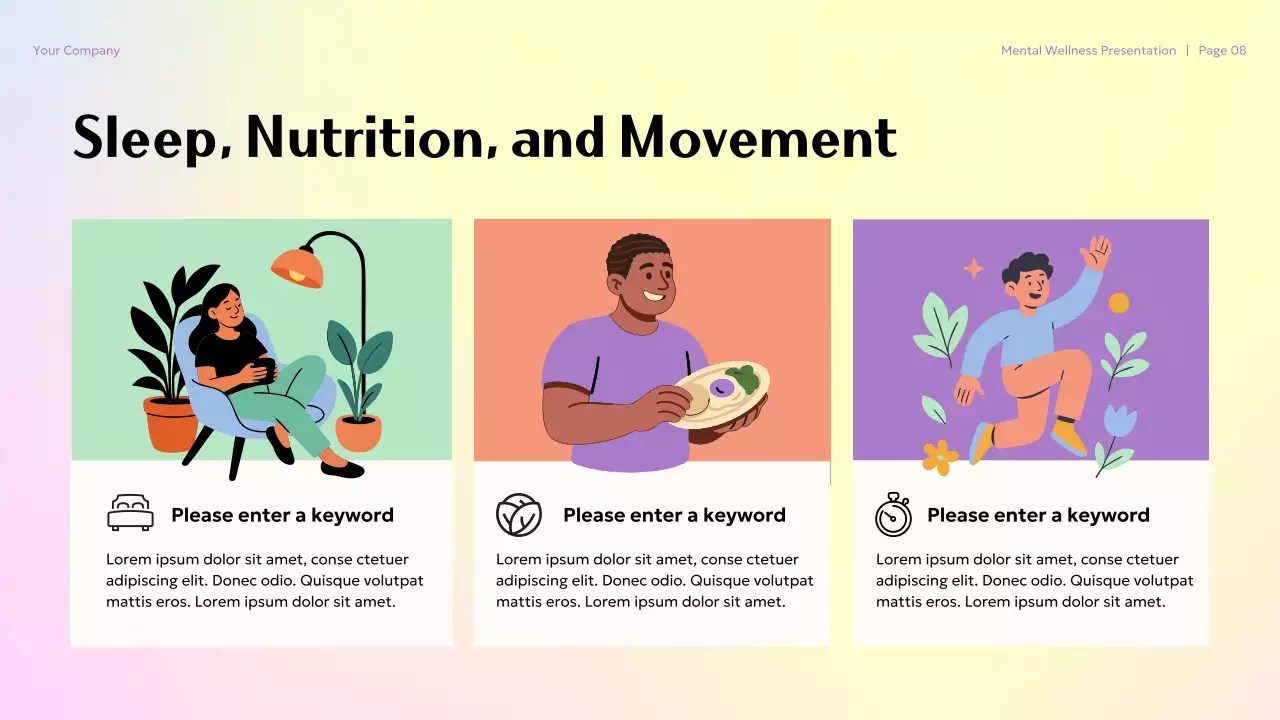 Your Company

Mental Wellness Presentation | Page 08

Sleep, Nutrition, and Movement

Please enter a keyword

Lorem ipsum dolor sit amet, conse ctetuer adipiscing elit. Donec odio. Quisque volutpat mattis eros. Lorem ipsum dolor sit amet.

Please enter a keyword

Lorem ipsum dolor sit amet, conse ctetuer adipiscing elit. Donec odio. Quisque volutpat mattis eros. Lorem ipsum dolor sit amet.

Please enter a keyword

Lorem ipsum dolor sit amet, conse ctetuer adipiscing elit. Donec odio. Quisque volutpat mattis eros. Lorem ipsum dolor sit amet.